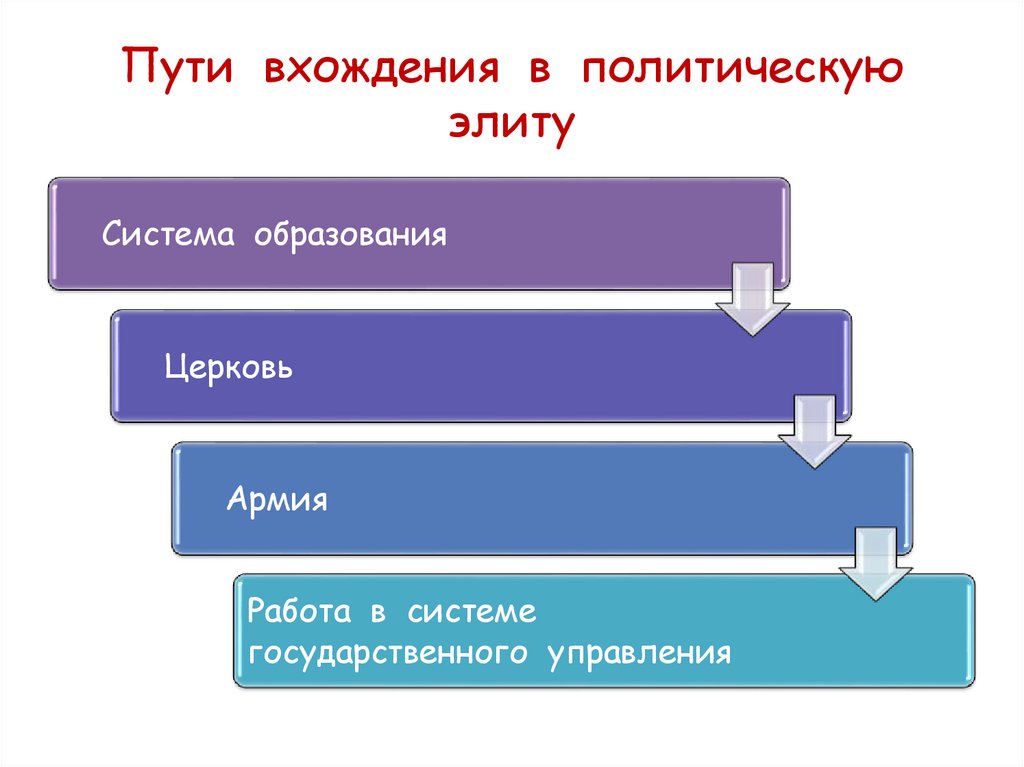 Пути вхождения в политическую элиту

Система образования

Церковь

Армия

Работа в системе государственного управления